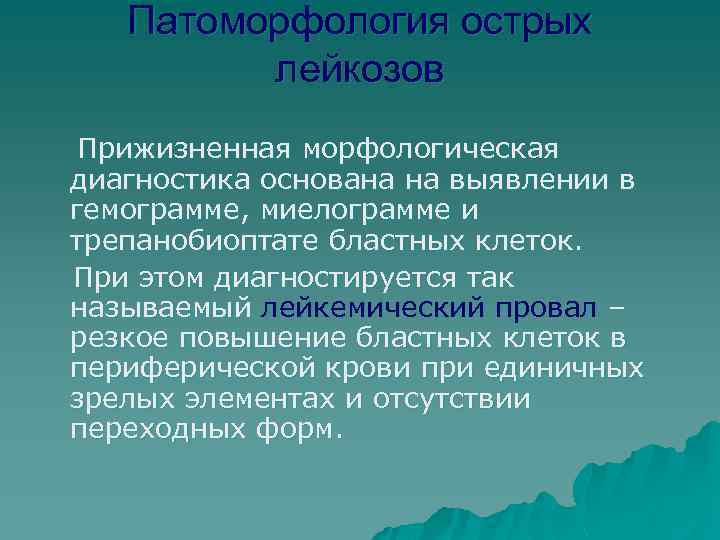 Патоморфология острых лейкозов

Прижизненная морфологическая диагностика основана на выявлении в гемограмме, миелограмме и трепанобиоптате бластных клеток.

При этом диагностируется так называемый лейкемический провал – резкое повышение бластных клеток в периферической крови при единичных зрелых элементах и отсутствии переходных форм.